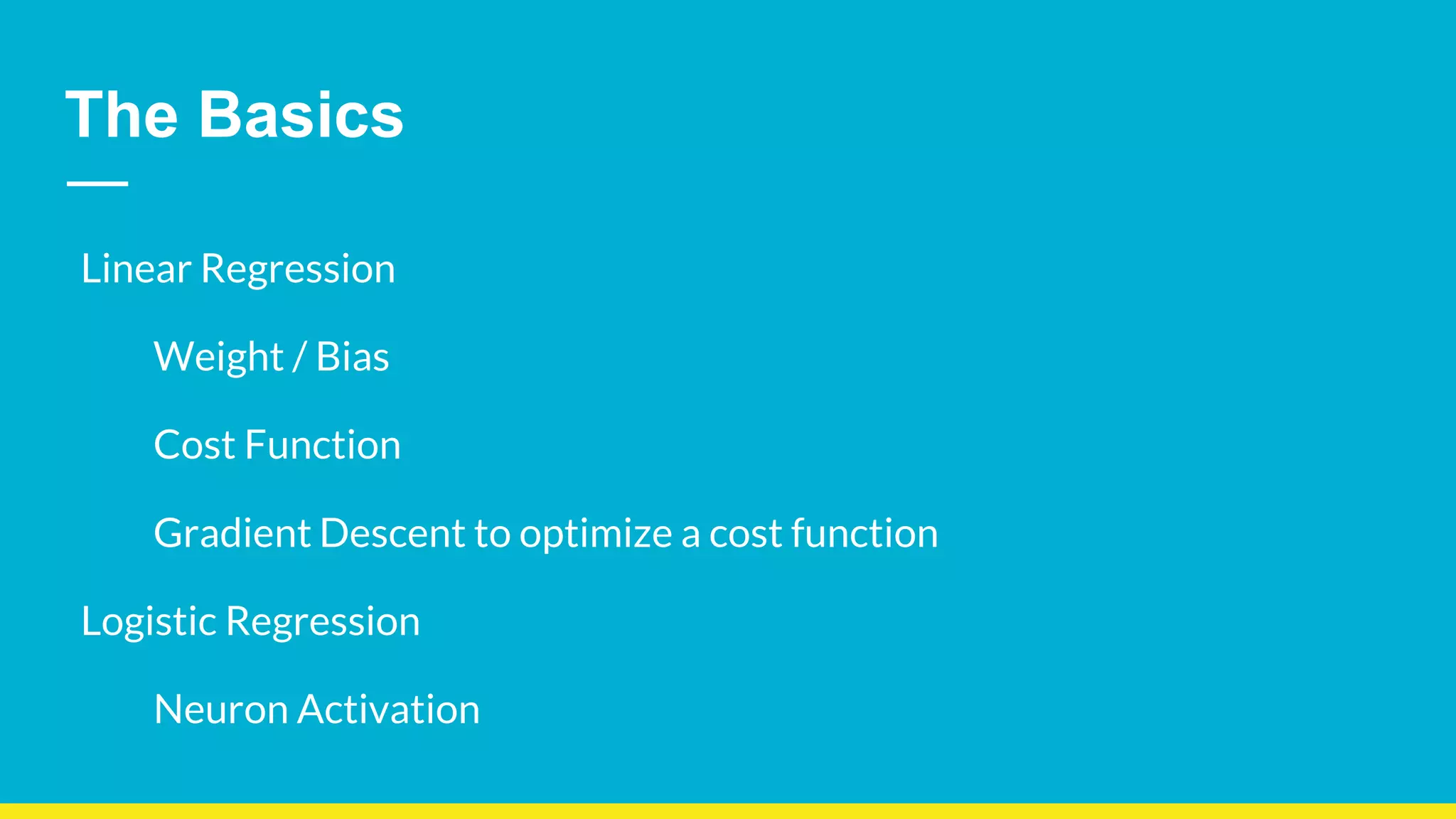 The Basics

Linear Regression

Weight / Bias

Cost Function

Gradient Descent to optimize a cost function

Logistic Regression

Neuron Activation